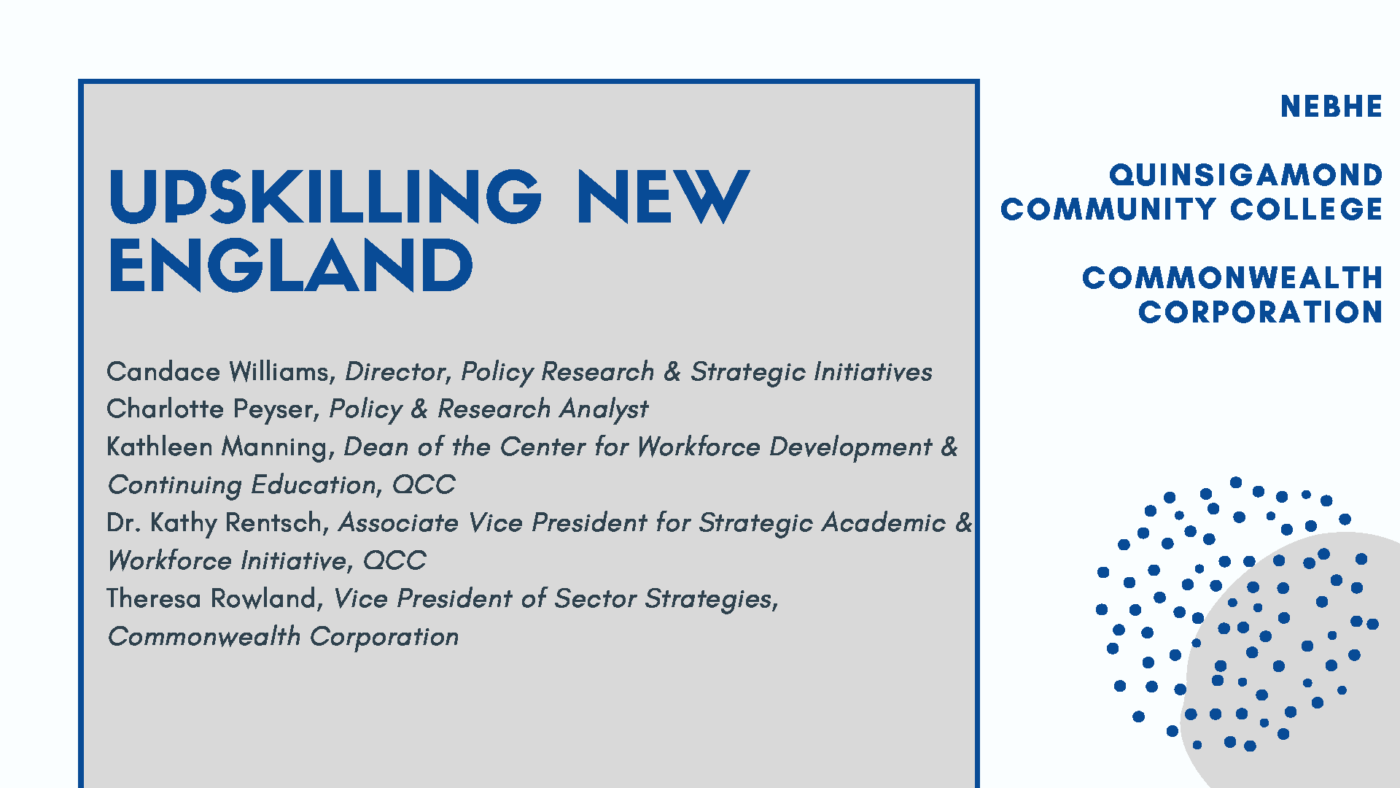 UPSKILLING NEW ENGLAND

Candace Williams, Director, Policy Research & Strategic Initiatives
Charlotte Peyser, Policy & Research Analyst
Kathleen Manning, Dean of the Center for Workforce Development & Continuing Education, QCC
Dr. Kathy Rentsch, Associate Vice President for Strategic Academic & Workforce Initiative, QCC
Theresa Rowland, Vice President of Sector Strategies, Commonwealth Corporation

NEBHE

QUINSIGAMOND COMMUNITY COLLEGE

COMMONWEALTH CORPORATION